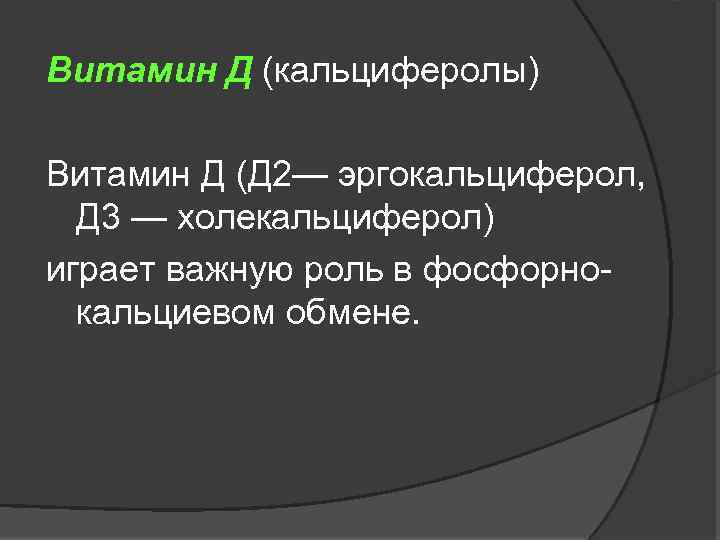 Витамин Д (кальциферолы)

Витамин Д (Д2— эргокальциферол, Д3 — холекальциферол)

играет важную роль в фосфорно-кальциевом обмене.